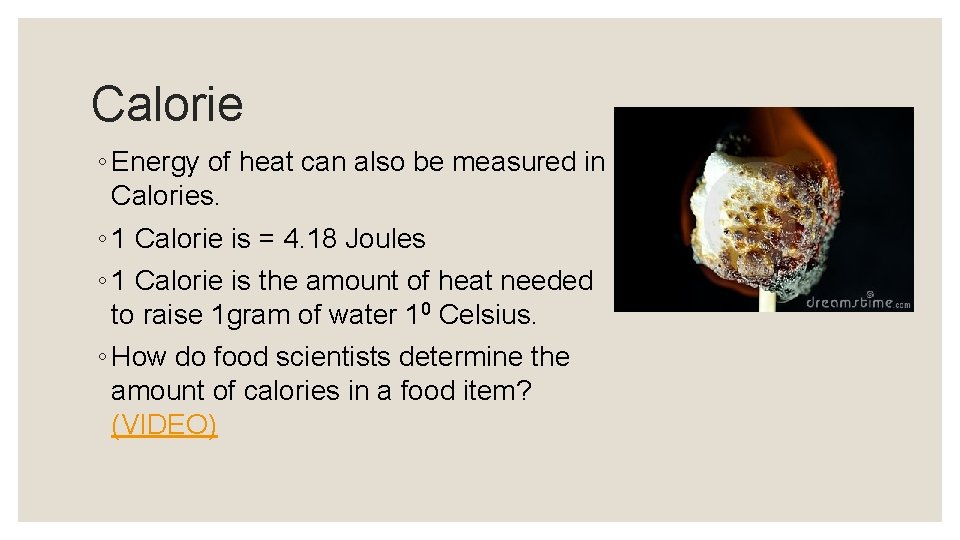 Calorie

◦ Energy of heat can also be measured in Calories.

◦ 1 Calorie is = 4.18 Joules

◦ 1 Calorie is the amount of heat needed to raise 1gram of water $1^0$ Celsius.

◦ How do food scientists determine the amount of calories in a food item? (VIDEO)

dreamstime.com